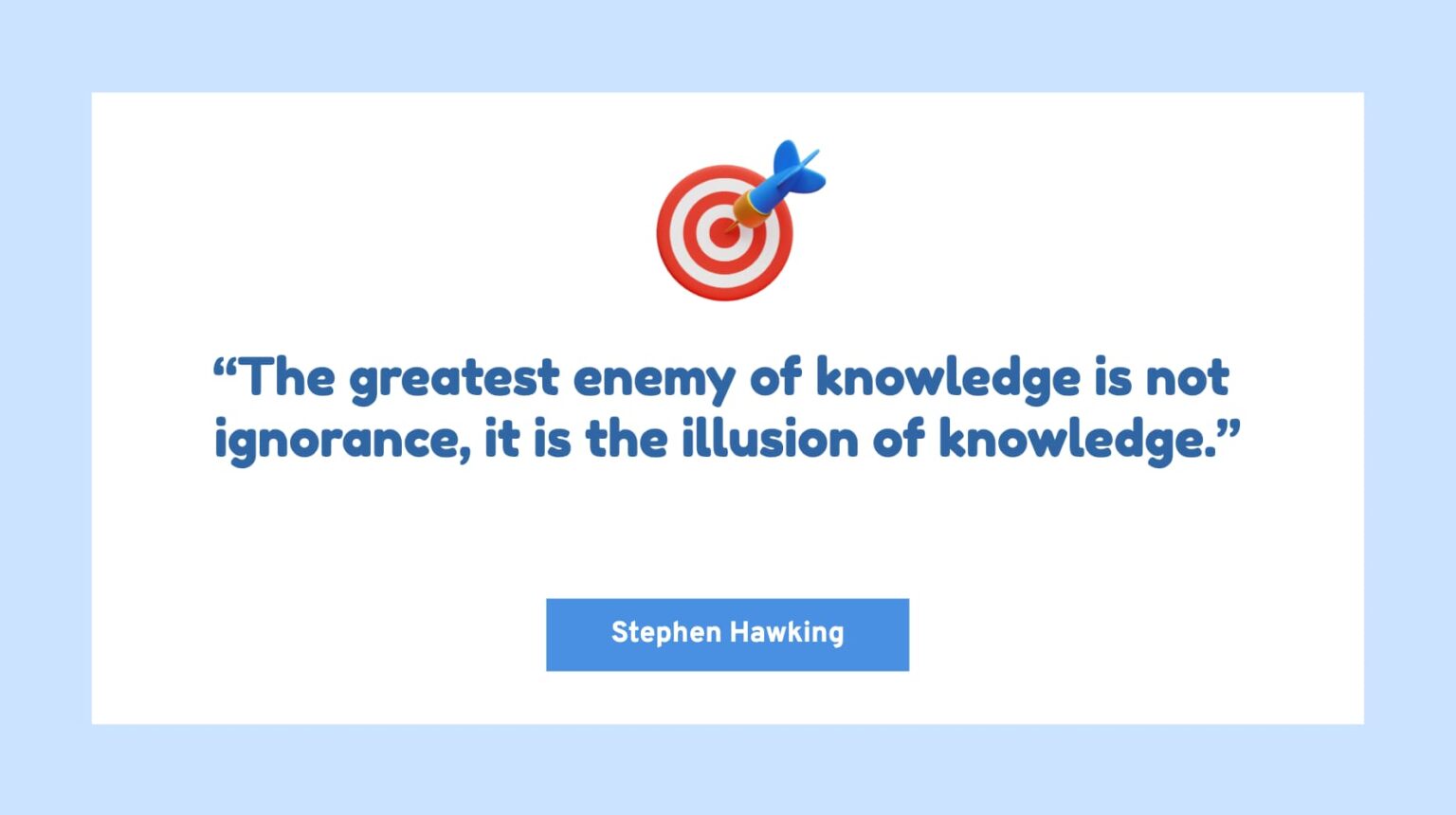 “The greatest enemy of knowledge is not ignorance, it is the illusion of knowledge.”

Stephen Hawking